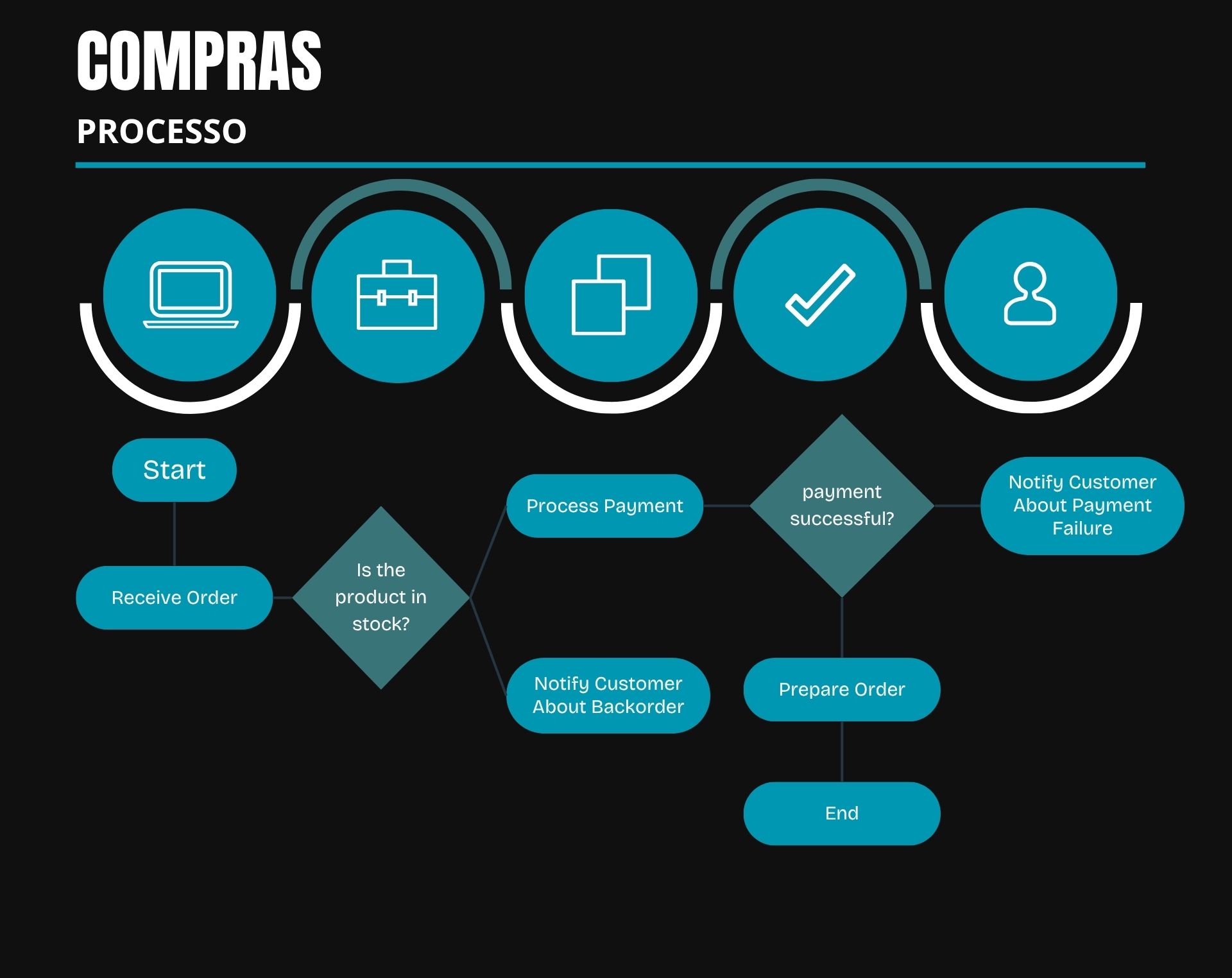 COMPRAS

PROCESSO

Start

Receive Order

Is the product in stock?

Process Payment

Notify Customer About Backorder

payment successful?

Notify Customer About Payment Failure

Prepare Order

End